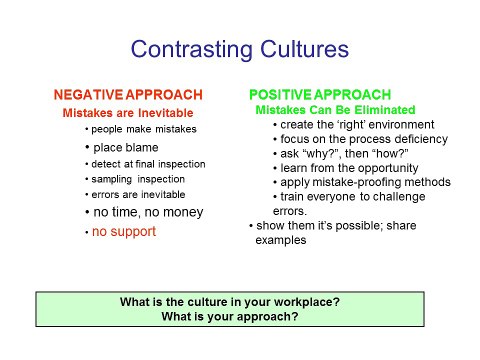 Contrasting Cultures

NEGATIVE APPROACH
Mistakes are Inevitable
• people make mistakes
• place blame
• detect at final inspection
• sampling inspection
• errors are inevitable
• no time, no money
• no support

POSITIVE APPROACH
Mistakes Can Be Eliminated
• create the ‘right’ environment
• focus on the process deficiency
• ask “why?”, then “how?”
• learn from the opportunity
• apply mistake-proofing methods
• train everyone to challenge errors.
• show them it’s possible; share examples

What is the culture in your workplace?
What is your approach?